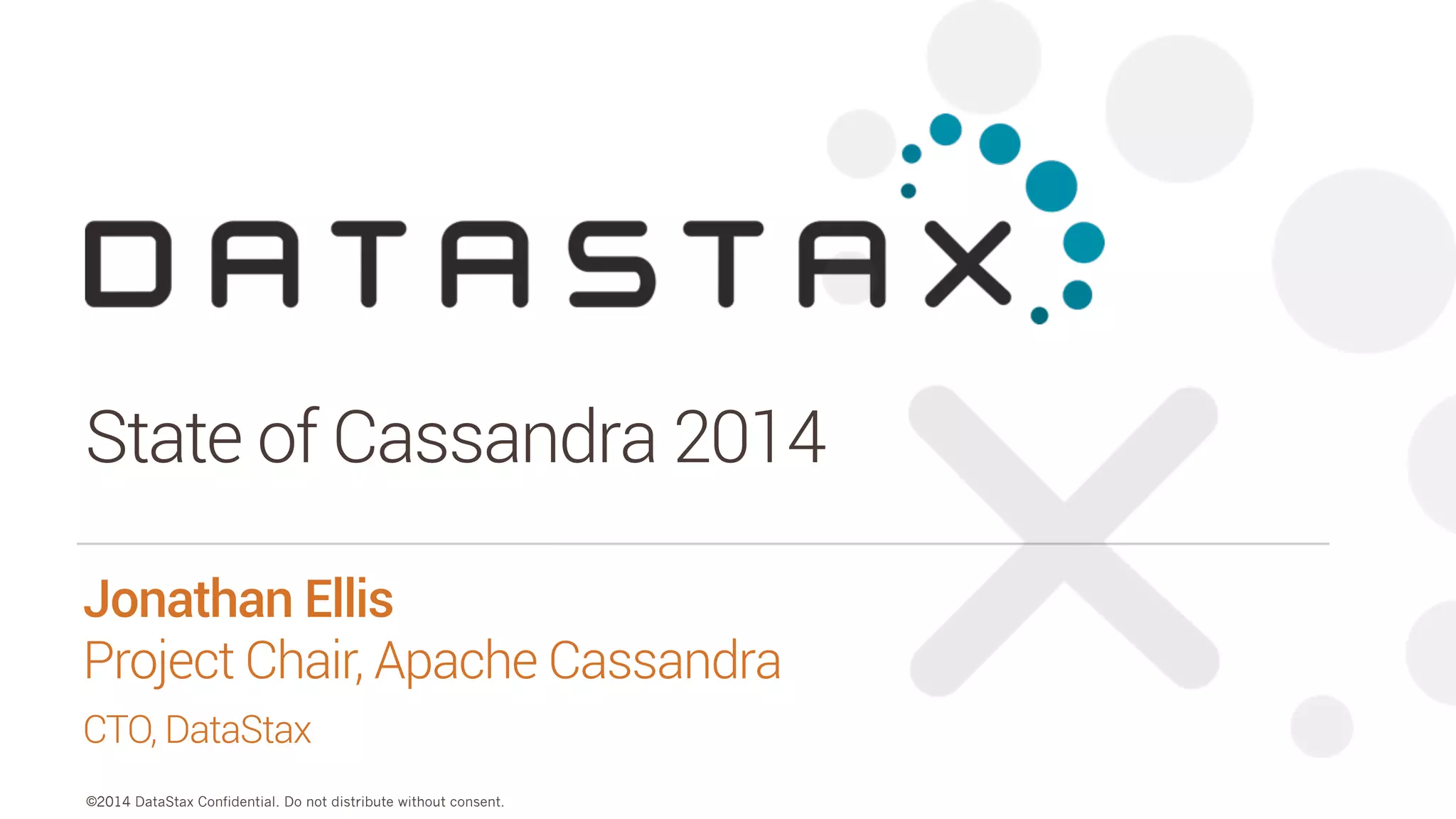 DATASTAX

State of Cassandra 2014

Jonathan Ellis
Project Chair, Apache Cassandra
CTO, DataStax

©2014 DataStax Confidential. Do not distribute without consent.